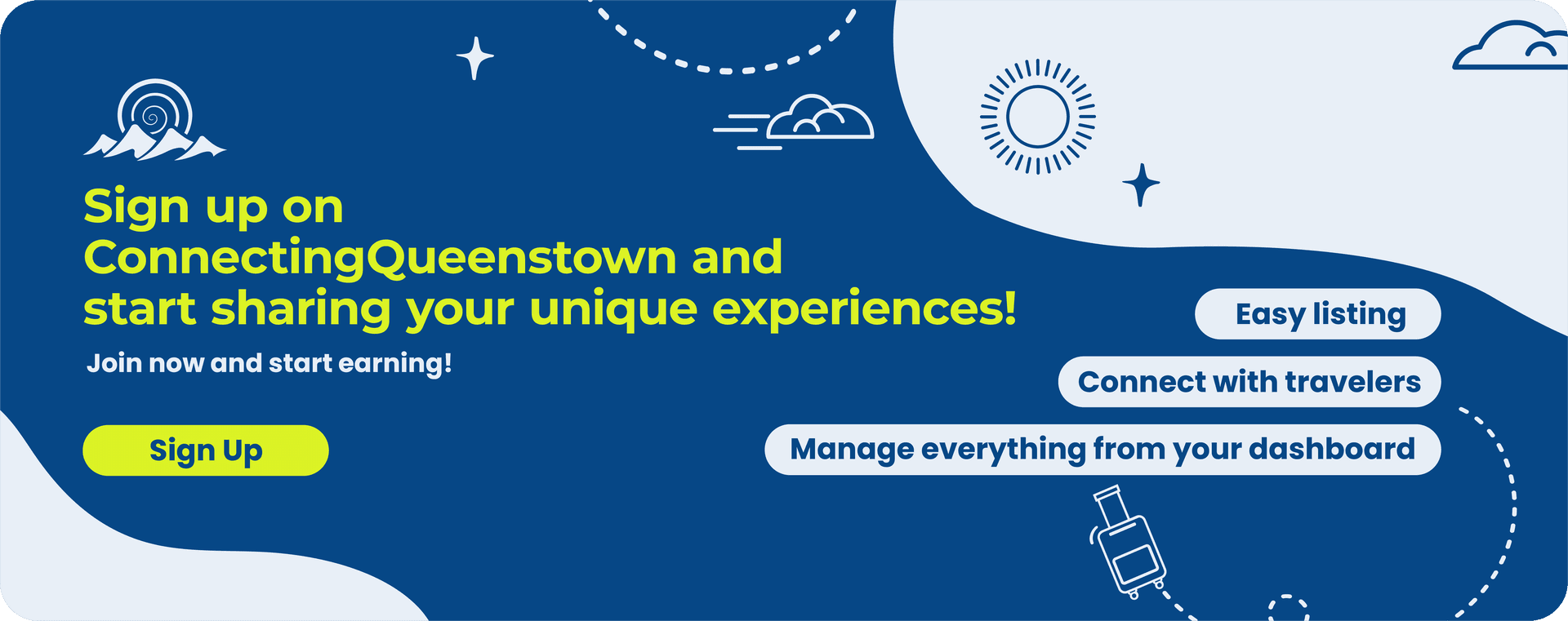 Sign up on ConnectingQueenstown and start sharing your unique experiences!

Join now and start earning!

Sign Up

Easy listing

Connect with travelers

Manage everything from your dashboard